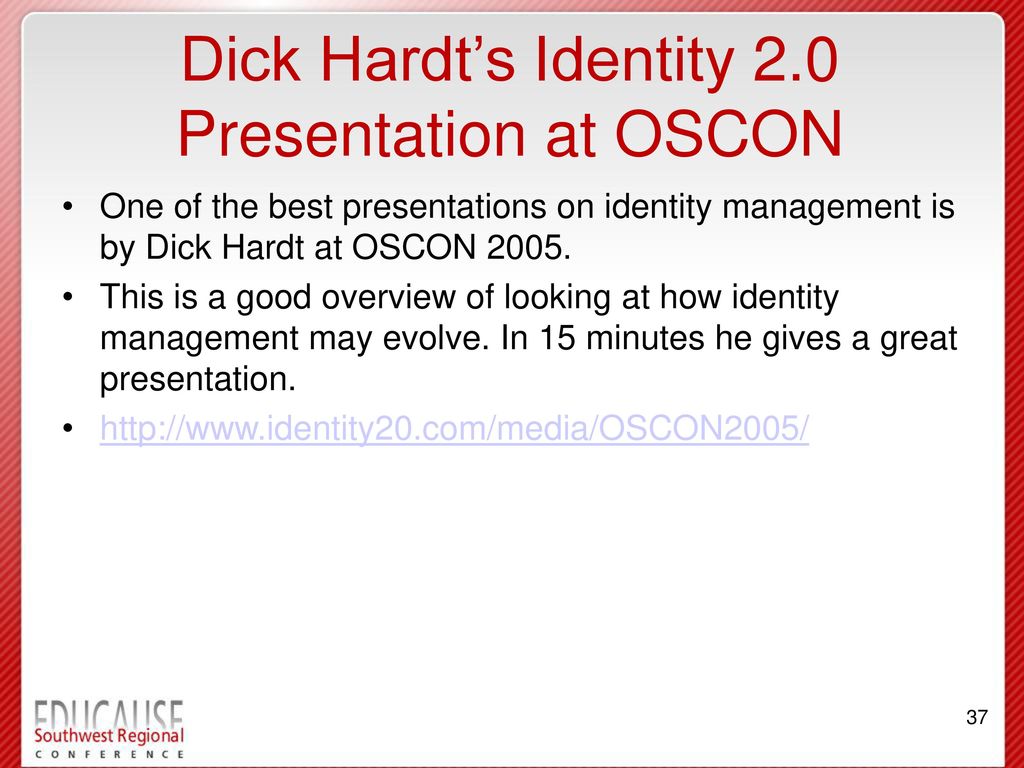 Dick Hardt's Identity 2.0 Presentation at OSCON

• One of the best presentations on identity management is by Dick Hardt at OSCON 2005.

• This is a good overview of looking at how identity management may evolve. In 15 minutes he gives a great presentation.

• http://www.identity20.com/media/OSCON2005/

EDUCAUSE Southwest Regional CONFERENCE

37